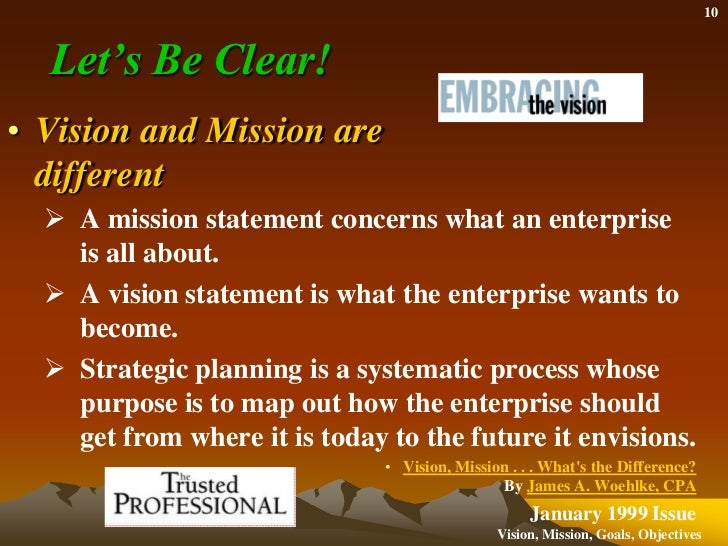 10

Let's Be Clear!

EMBRACING the vision

• Vision and Mission are different

➢ A mission statement concerns what an enterprise is all about.

➢ A vision statement is what the enterprise wants to become.

➢ Strategic planning is a systematic process whose purpose is to map out how the enterprise should get from where it is today to the future it envisions.

• Vision, Mission . . . What's the Difference?
By James A. Woehlke, CPA

The Trusted PROFESSIONAL

January 1999 Issue

Vision, Mission, Goals, Objectives